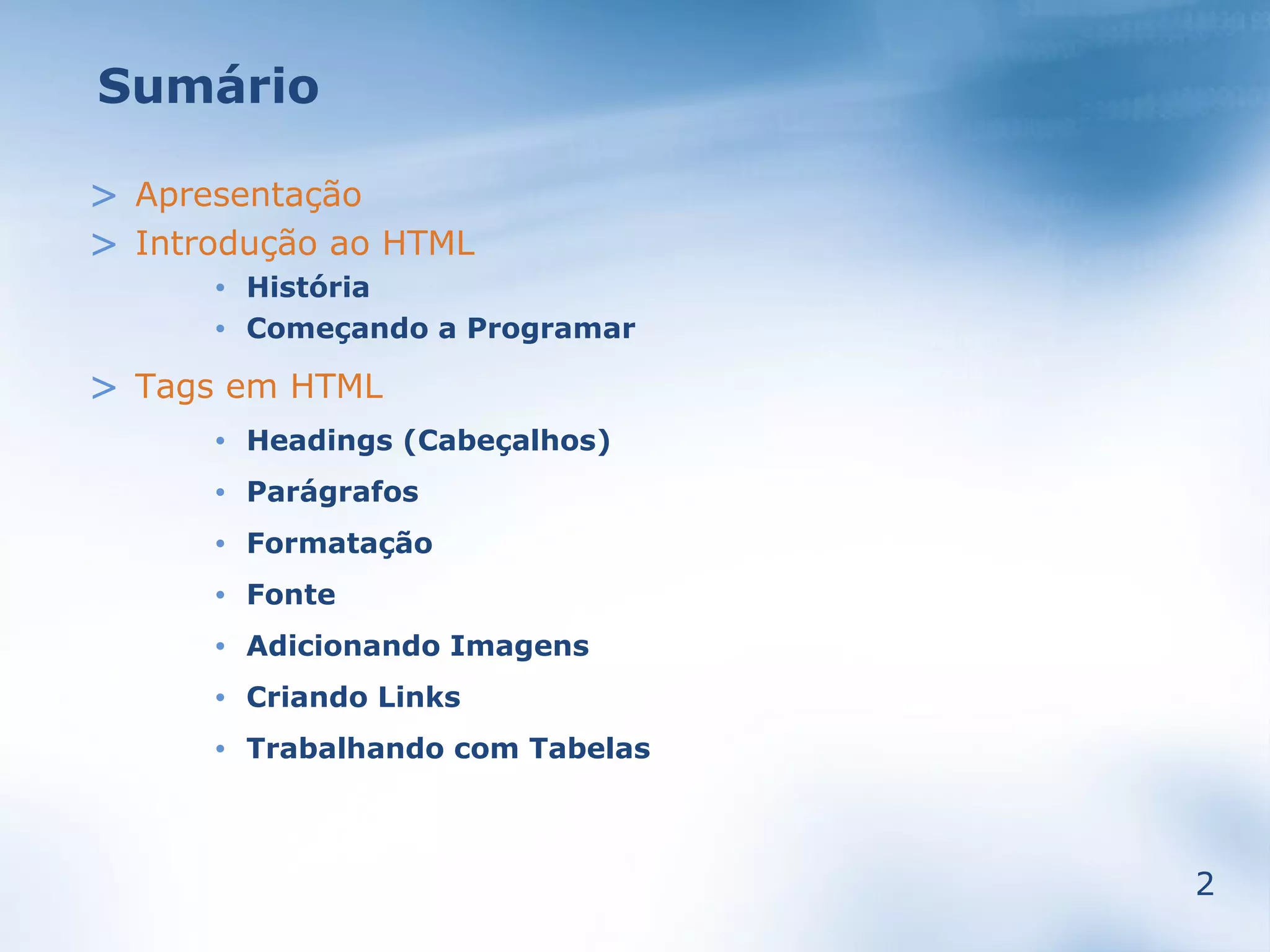 Sumário

> Apresentação
> Introdução ao HTML
• História
• Começando a Programar
> Tags em HTML
• Headings (Cabeçalhos)
• Parágrafos
• Formatação
• Fonte
• Adicionando Imagens
• Criando Links
• Trabalhando com Tabelas

2